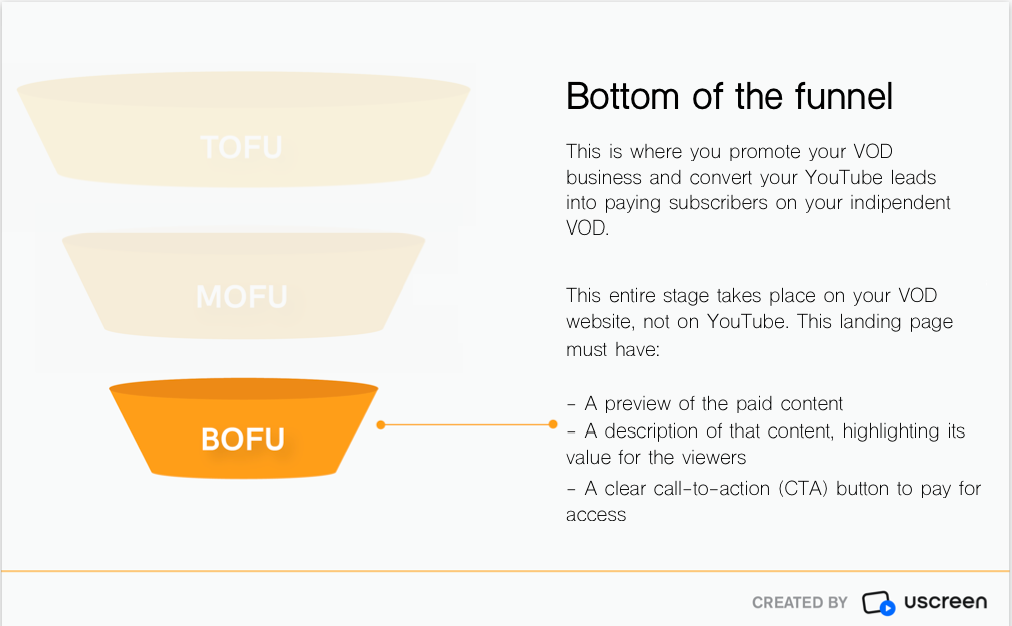 TOFU

MOFU

BOFU

Bottom of the funnel

This is where you promote your VOD business and convert your YouTube leads into paying subscribers on your indipendent VOD.

This entire stage takes place on your VOD website, not on YouTube. This landing page must have:

- A preview of the paid content
- A description of that content, highlighting its value for the viewers
- A clear call-to-action (CTA) button to pay for access

CREATED BY uscreen